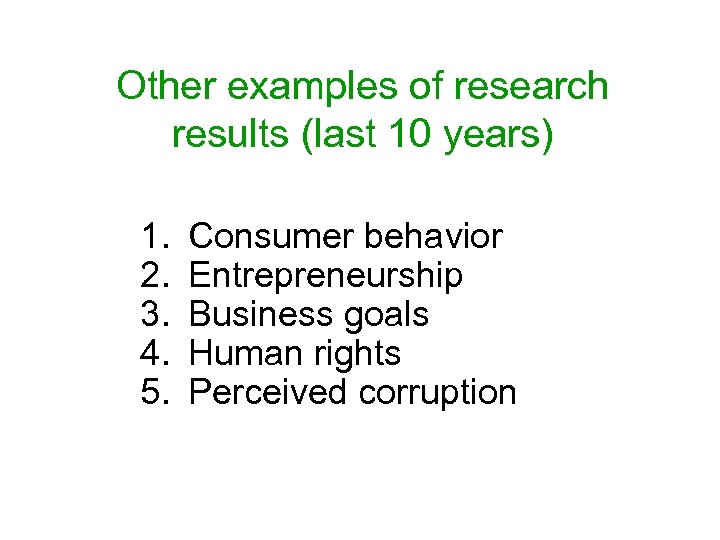 Other examples of research results (last 10 years)

1. Consumer behavior
2. Entrepreneurship
3. Business goals
4. Human rights
5. Perceived corruption